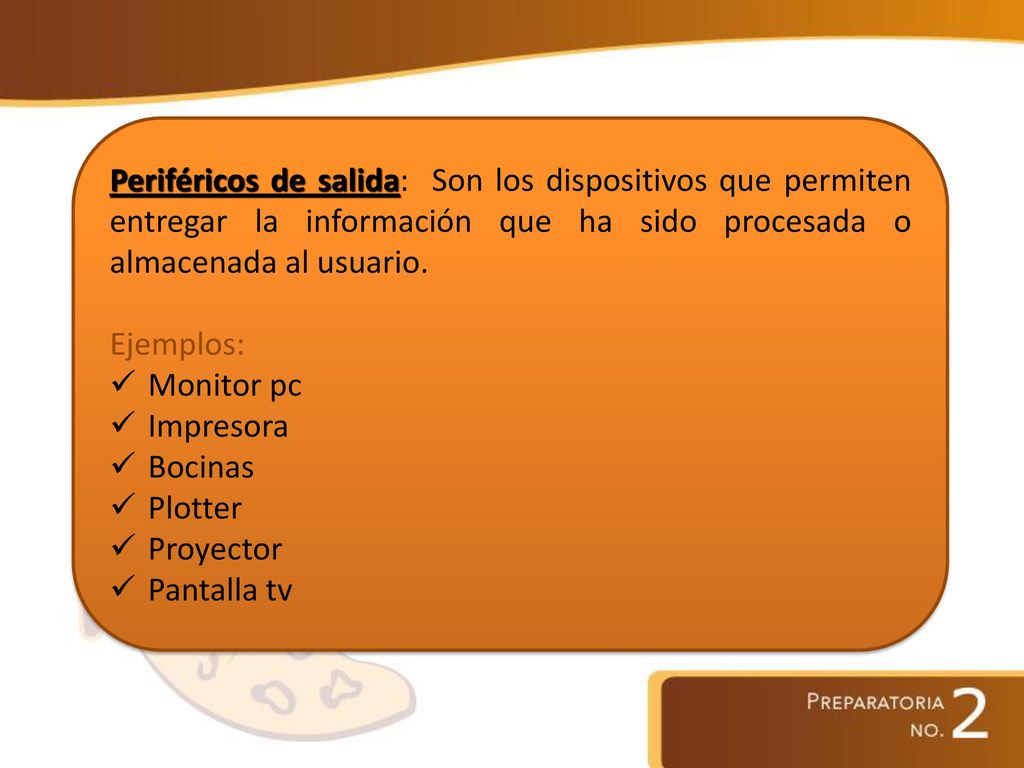 Periféricos de salida: Son los dispositivos que permiten entregar la información que ha sido procesada o almacenada al usuario.

Ejemplos:
✓ Monitor pc
✓ Impresora
✓ Bocinas
✓ Plotter
✓ Proyector
✓ Pantalla tv

PREPARATORIA NO. 2